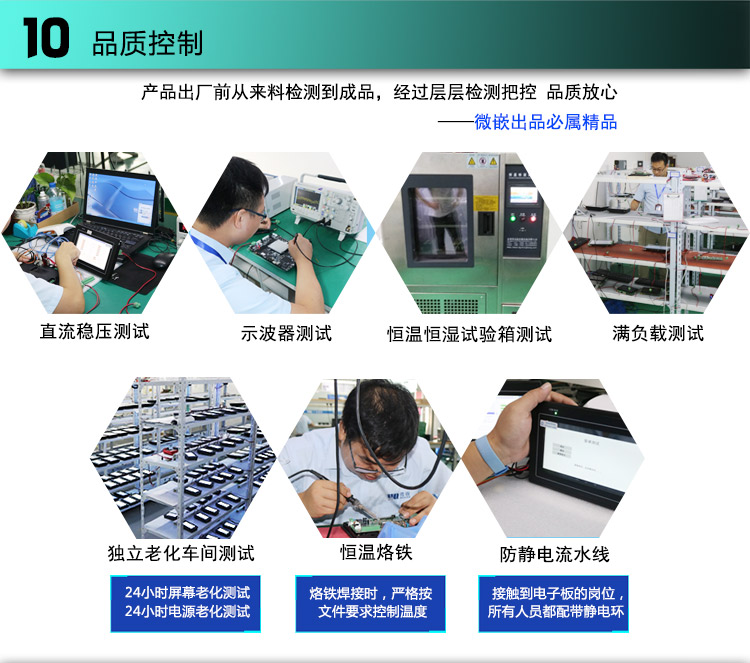 10 品质控制

产品出厂前从来料检测到成品，经过层层检测把控 品质放心

——微嵌出品必属精品

直流稳压测试

示波器测试

恒温恒湿试验箱测试

满负载测试

独立老化车间测试

24小时屏幕老化测试
24小时电源老化测试

恒温烙铁

烙铁焊接时，严格按文件要求控制温度

防静电流水线

接触到电子板的岗位，所有人员都配带静电环